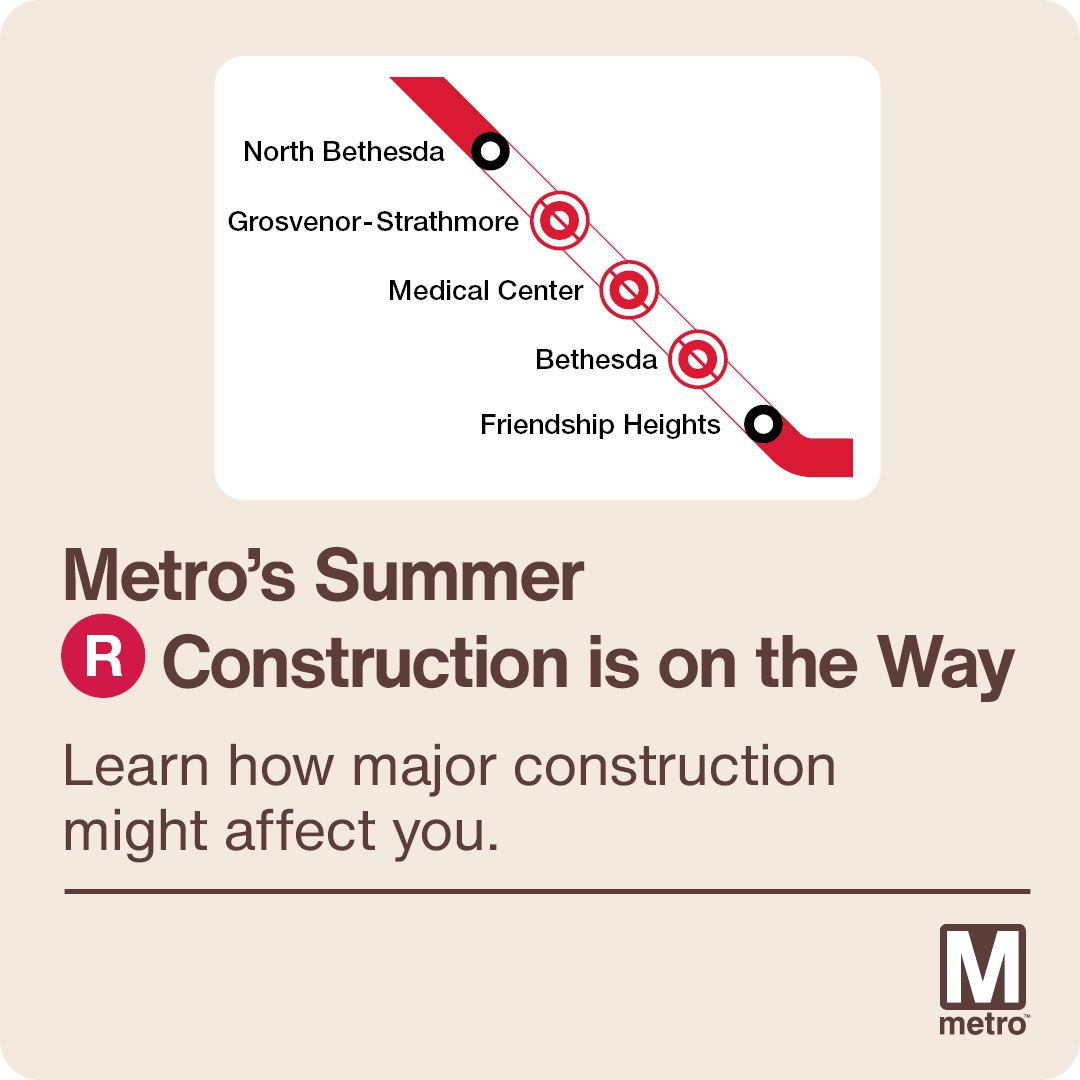 North Bethesda
Grosvenor-Strathmore
Medical Center
Bethesda
Friendship Heights

Metro's Summer
R Construction is on the Way

Learn how major construction might affect you.

M
metro™